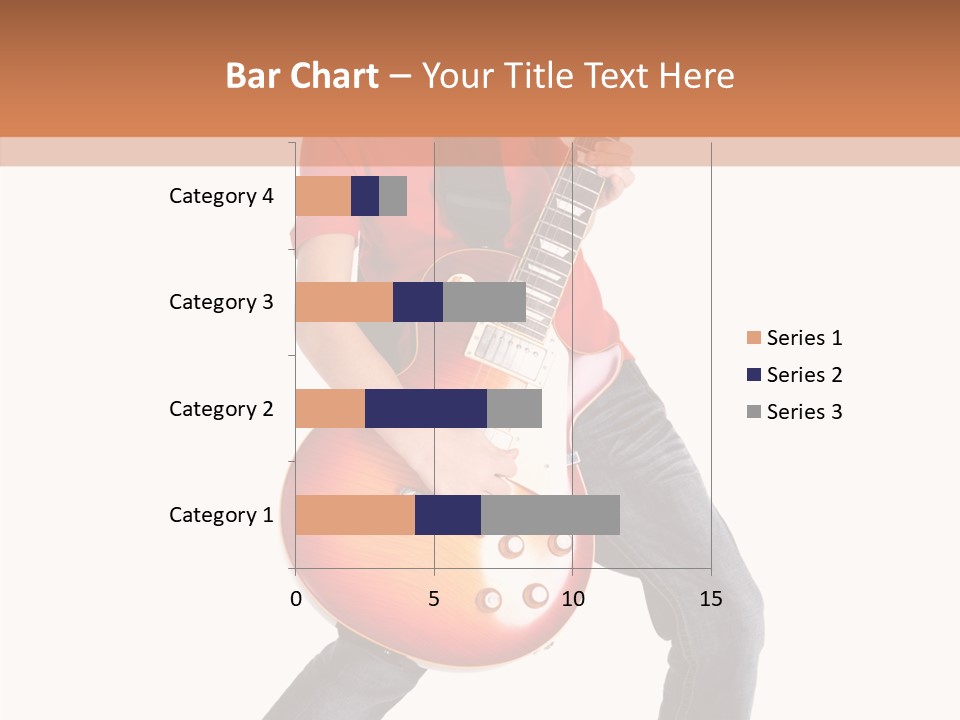 Bar Chart – Your Title Text Here

Category 4
Category 3
Category 2
Category 1

0 5 10 15

Series 1
Series 2
Series 3